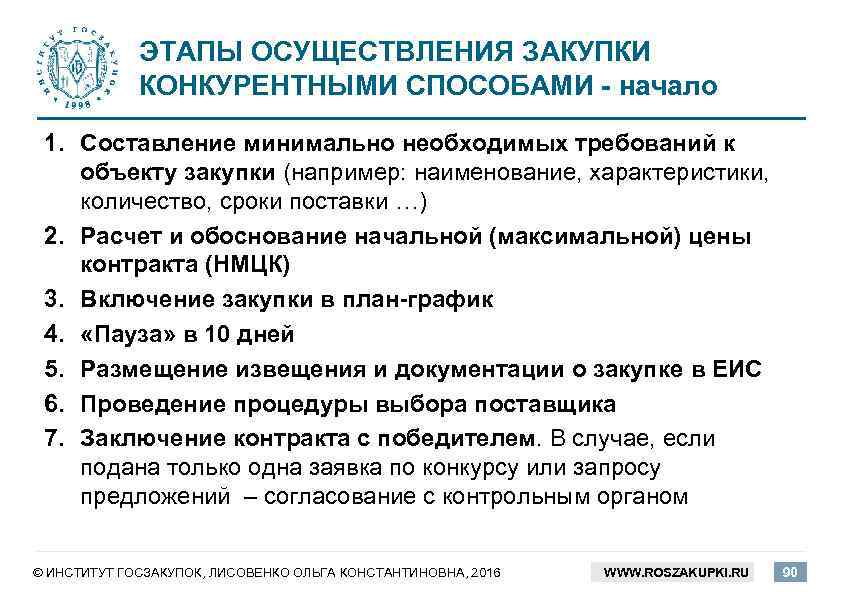 ИНСТИТУТ ГОСЗАКУПОК 1998

ЭТАПЫ ОСУЩЕСТВЛЕНИЯ ЗАКУПКИ КОНКУРЕНТНЫМИ СПОСОБАМИ - начало

1. Составление минимально необходимых требований к объекту закупки (например: наименование, характеристики, количество, сроки поставки …)
2. Расчет и обоснование начальной (максимальной) цены контракта (НМЦК)
3. Включение закупки в план-график
4. «Пауза» в 10 дней
5. Размещение извещения и документации о закупке в ЕИС
6. Проведение процедуры выбора поставщика
7. Заключение контракта с победителем. В случае, если подана только одна заявка по конкурсу или запросу предложений – согласование с контрольным органом

© ИНСТИТУТ ГОСЗАКУПОК, ЛИСОВЕНКО ОЛЬГА КОНСТАНТИНОВНА, 2016 WWW.ROSZAKUPKI.RU 90